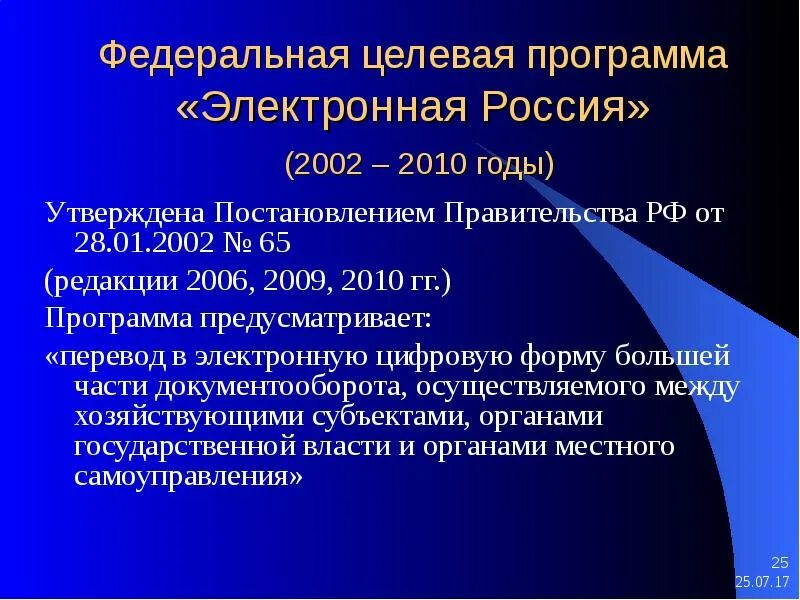 Федеральная целевая программа «Электронная Россия»

(2002 – 2010 годы)

Утверждена Постановлением Правительства РФ от 28.01.2002 № 65

(редакции 2006, 2009, 2010 гг.)

Программа предусматривает:

«перевод в электронную цифровую форму большей части документооборота, осуществляемого между хозяйствующими субъектами, органами государственной власти и органами местного самоуправления»

25

25.07.17